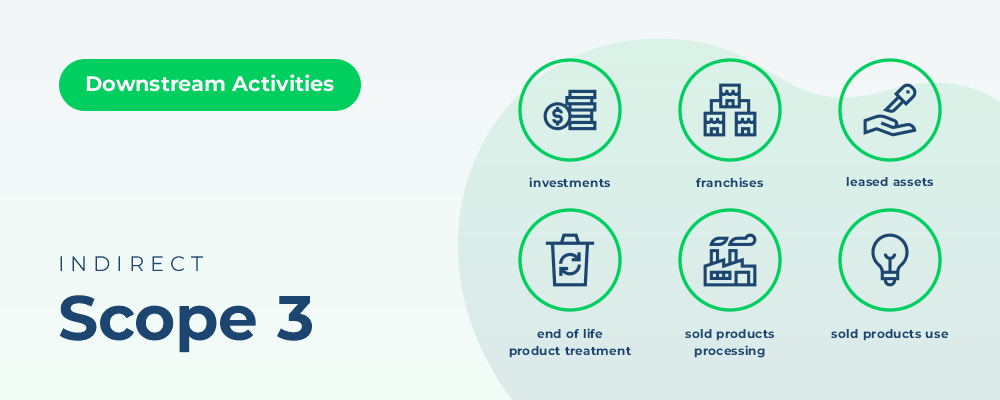 Downstream Activities

INDIRECT

Scope 3

investments

franchises

leased assets

end of life product treatment

sold products processing

sold products use